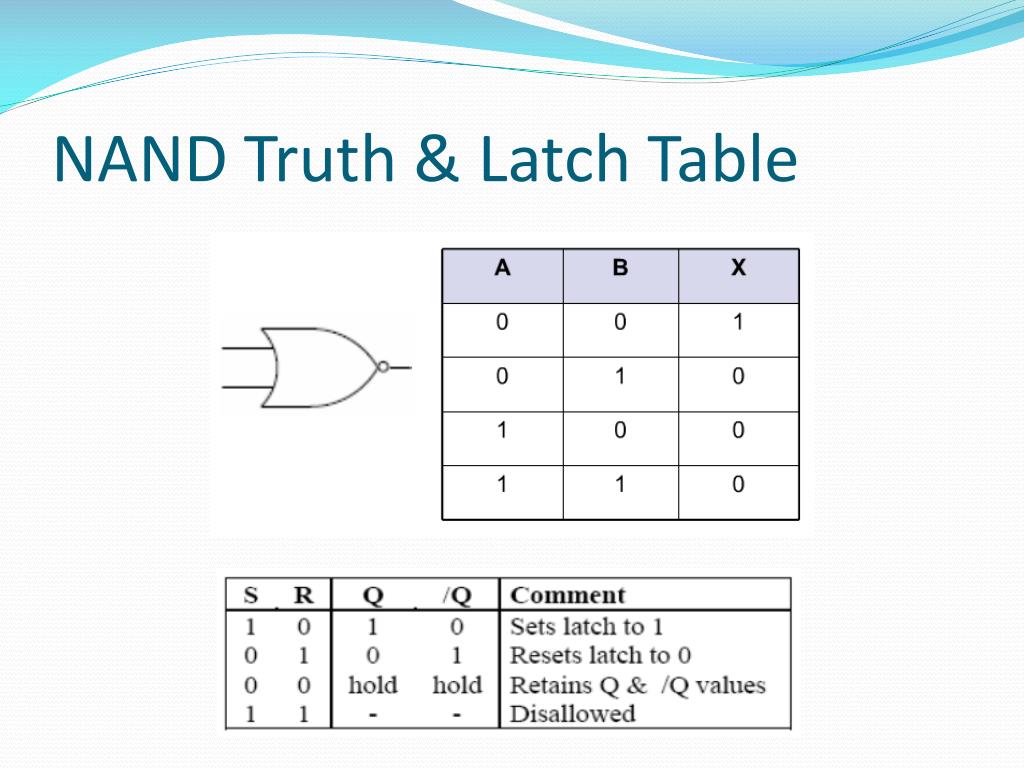 NAND Truth & Latch Table

| A | B | X |
|---|---|---|
| 0 | 0 | 1 |
| 0 | 1 | 0 |
| 1 | 0 | 0 |
| 1 | 1 | 0 |

| S | R | Q | /Q | Comment |
|---|---|---|---|---|
| 1 | 0 | 1 | 0 | Sets latch to 1 |
| 0 | 1 | 0 | 1 | Resets latch to 0 |
| 0 | 0 | hold | hold | Retains Q & /Q values |
| 1 | 1 | - | - | Disallowed |